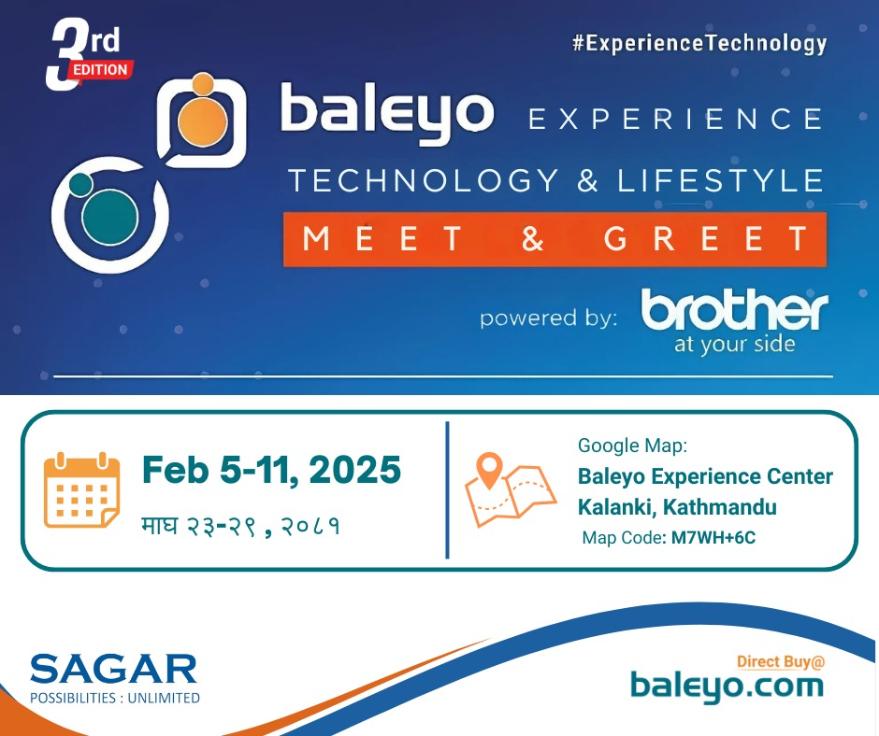 3rd EDITION

#ExperienceTechnology

baleyo EXPERIENCE

TECHNOLOGY & LIFESTYLE

MEET & GREET

powered by: brother at your side

Feb 5-11, 2025

माघ २३-२९ , २०८१

Google Map:
Baleyo Experience Center
Kalanki, Kathmandu
Map Code: M7WH+6C

SAGAR
POSSIBILITIES : UNLIMITED

Direct Buy@
baleyo.com